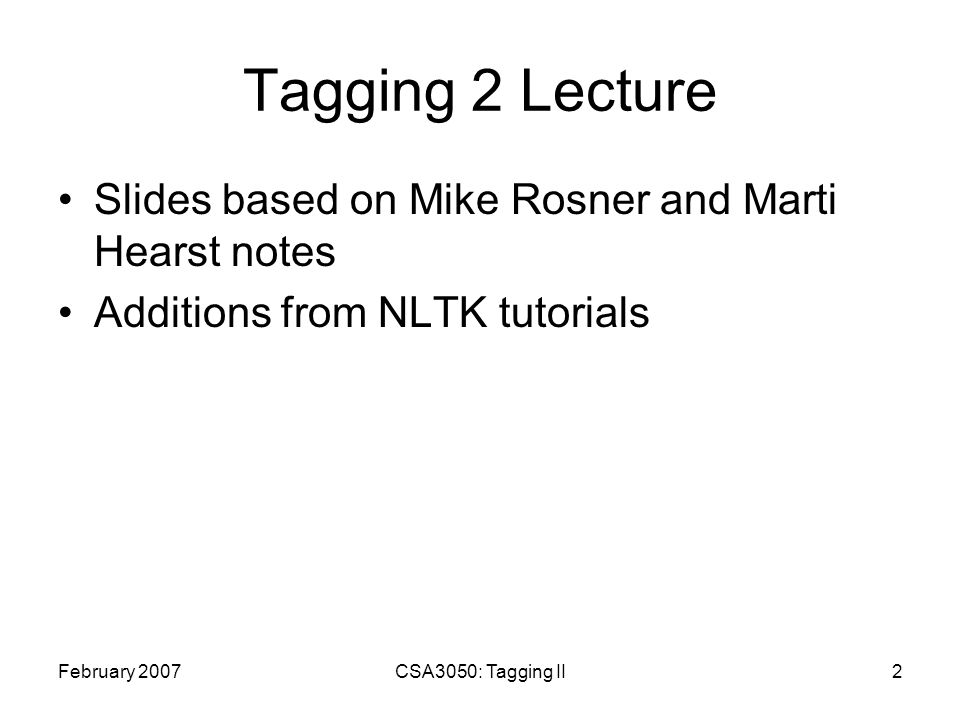 Tagging 2 Lecture

• Slides based on Mike Rosner and Marti Hearst notes
• Additions from NLTK tutorials

February 2007
CSA3050: Tagging II
2